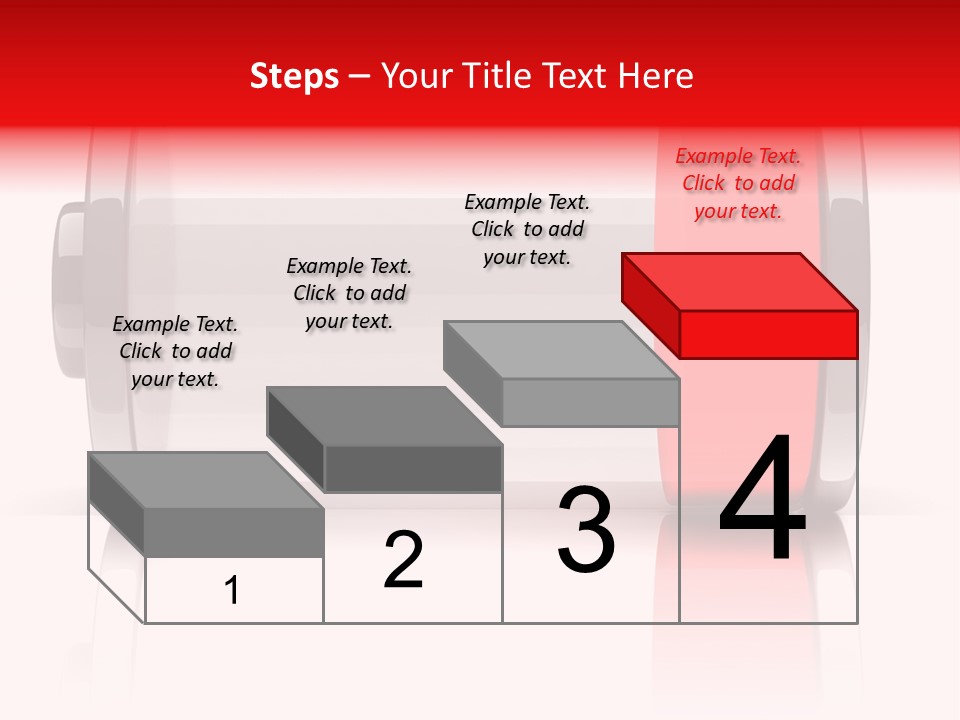 Steps – Your Title Text Here

Example Text. Click to add your text.

Example Text. Click to add your text.

Example Text. Click to add your text.

Example Text. Click to add your text.

1

2

3

4